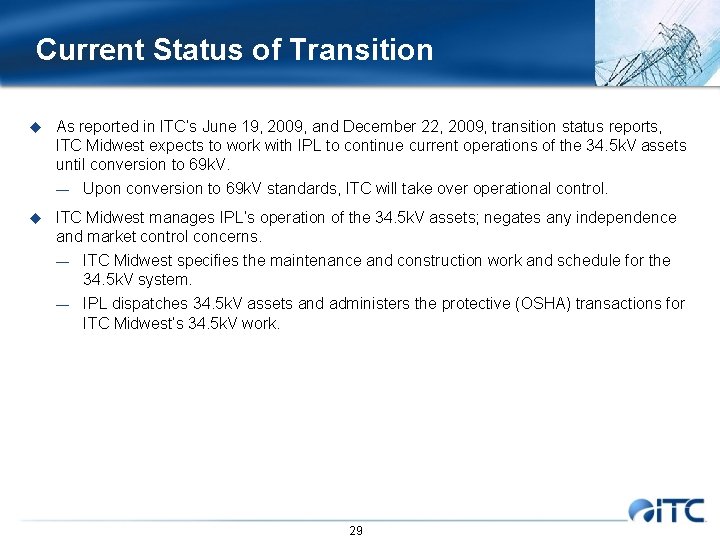 Current Status of Transition

◆ As reported in ITC's June 19, 2009, and December 22, 2009, transition status reports, ITC Midwest expects to work with IPL to continue current operations of the 34.5kV assets until conversion to 69kV.

— Upon conversion to 69kV standards, ITC will take over operational control.

◆ ITC Midwest manages IPL's operation of the 34.5kV assets; negates any independence and market control concerns.

— ITC Midwest specifies the maintenance and construction work and schedule for the 34.5kV system.

— IPL dispatches 34.5kV assets and administers the protective (OSHA) transactions for ITC Midwest's 34.5kV work.

29

ITC